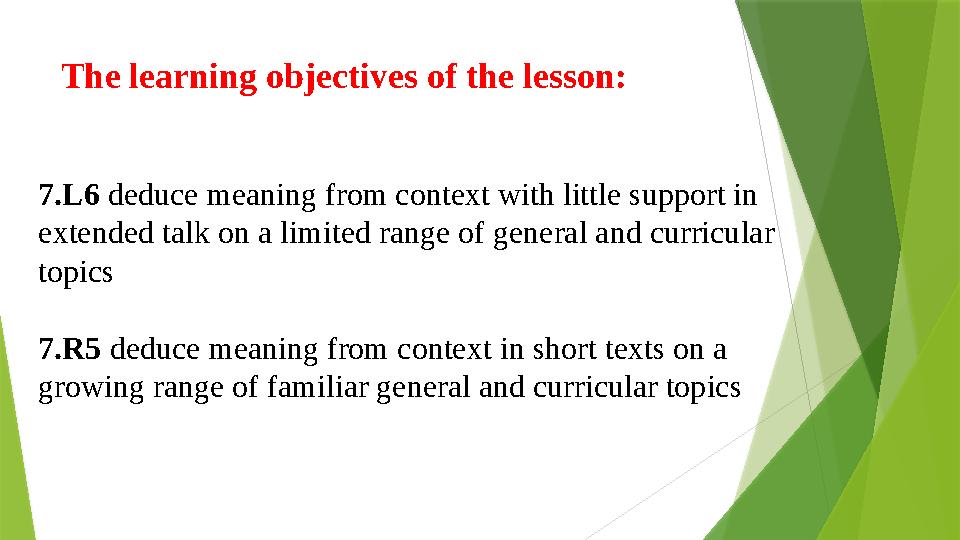 The learning objectives of the lesson:

7.L6 deduce meaning from context with little support in extended talk on a limited range of general and curricular topics

7.R5 deduce meaning from context in short texts on a growing range of familiar general and curricular topics